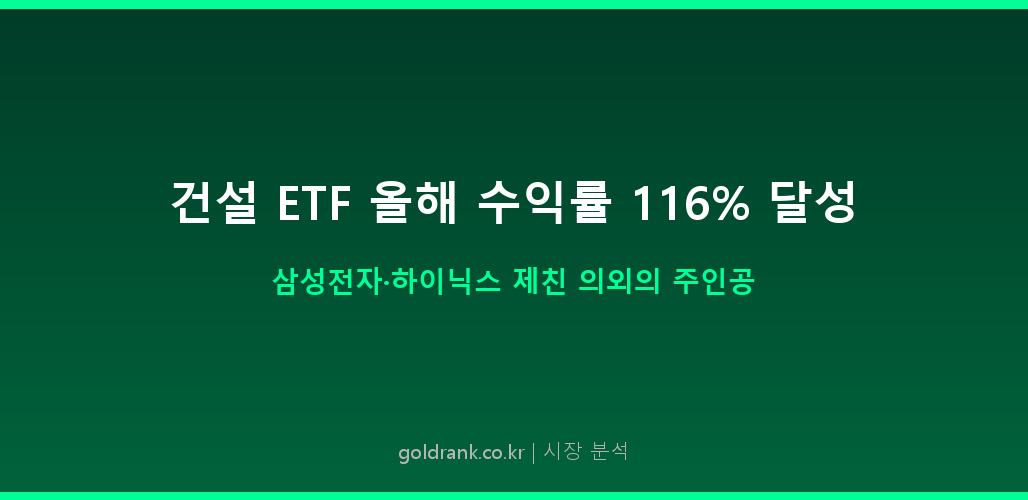 건설 ETF 올해 수익률 116% 달성

삼성전자·하이닉스 제친 의외의 주인공

goldrank.co.kr | 시장 분석